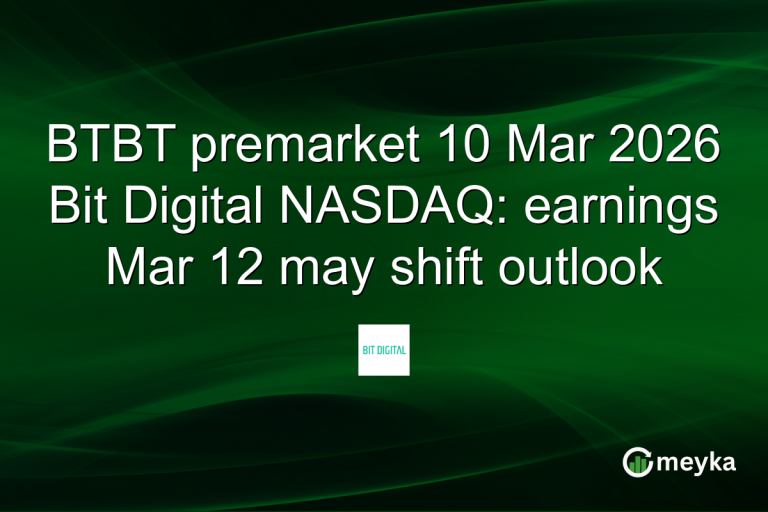 BTBT premarket 10 Mar 2026 Bit Digital NASDAQ: earnings Mar 12 may shift outlook

BIT DIGITAL

meyka